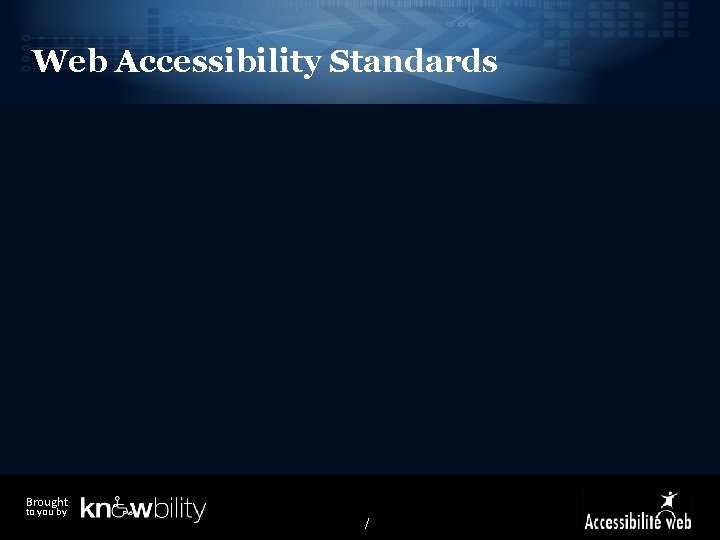 Web Accessibility Standards

Brought to you by knowbility

/

Accessibilité web